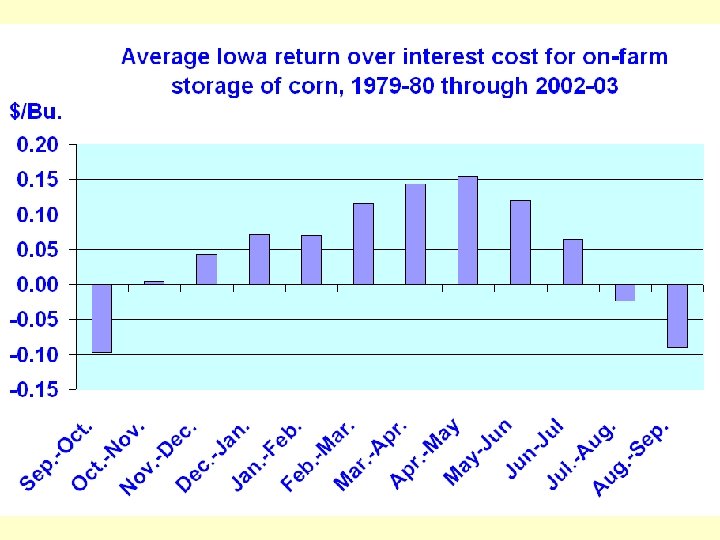 Average Iowa return over interest cost for on-farm storage of corn, 1979-80 through 2002-03

$/Bu.

0.20
0.15
0.10
0.05
0.00
-0.05
-0.10
-0.15

Sep.-Oct.
Oct.-Nov.
Nov.-Dec.
Dec.-Jan.
Jan.-Feb.
Feb.-Mar.
Mar.-Apr.
Apr.-May
May-Jun
Jun-Jul
Jul.-Aug.
Aug.-Sep.